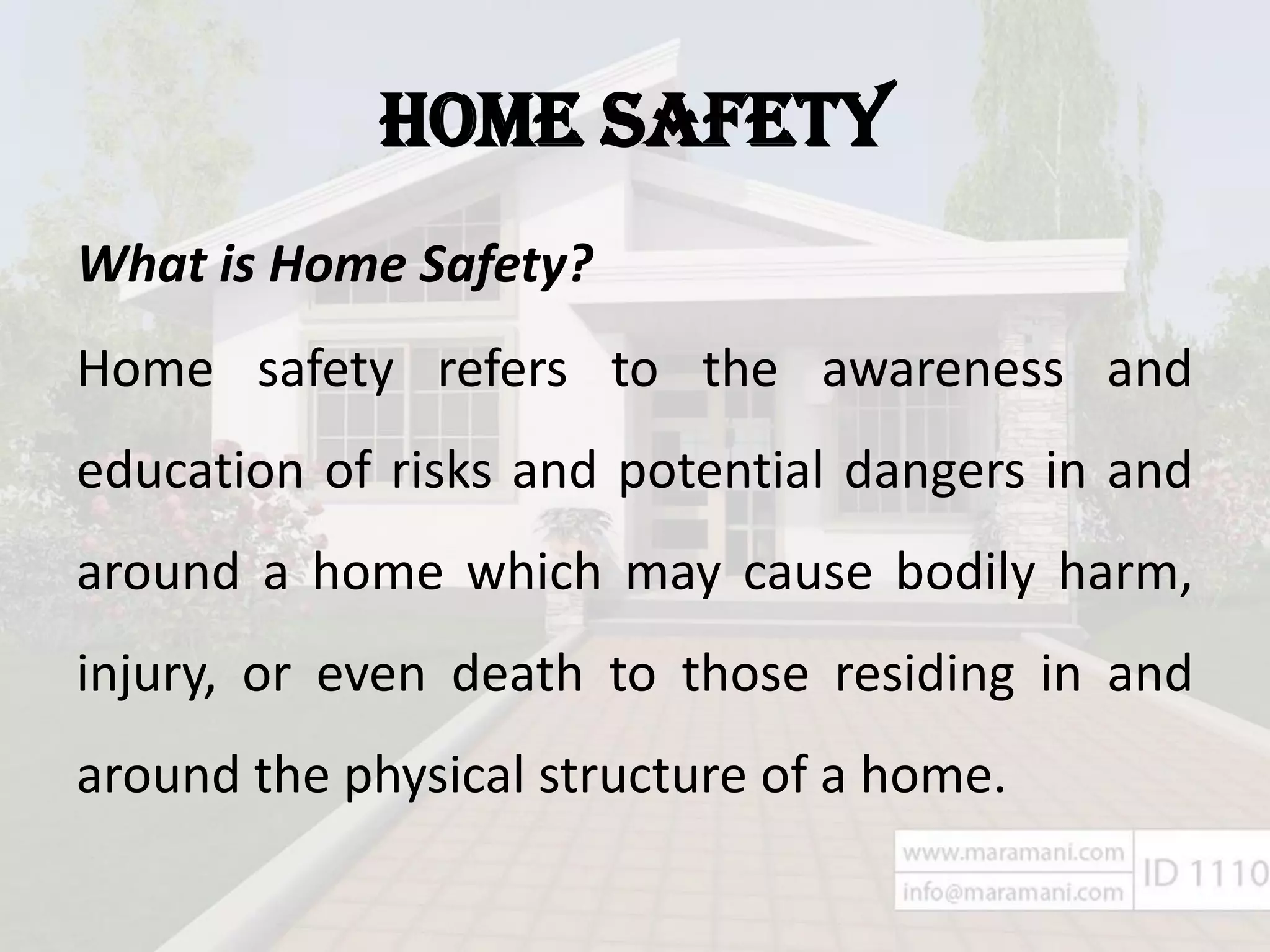 HOME SAFETY

What is Home Safety?

Home safety refers to the awareness and education of risks and potential dangers in and around a home which may cause bodily harm, injury, or even death to those residing in and around the physical structure of a home.

www.maramani.com
info@maramani.com
ID 1110